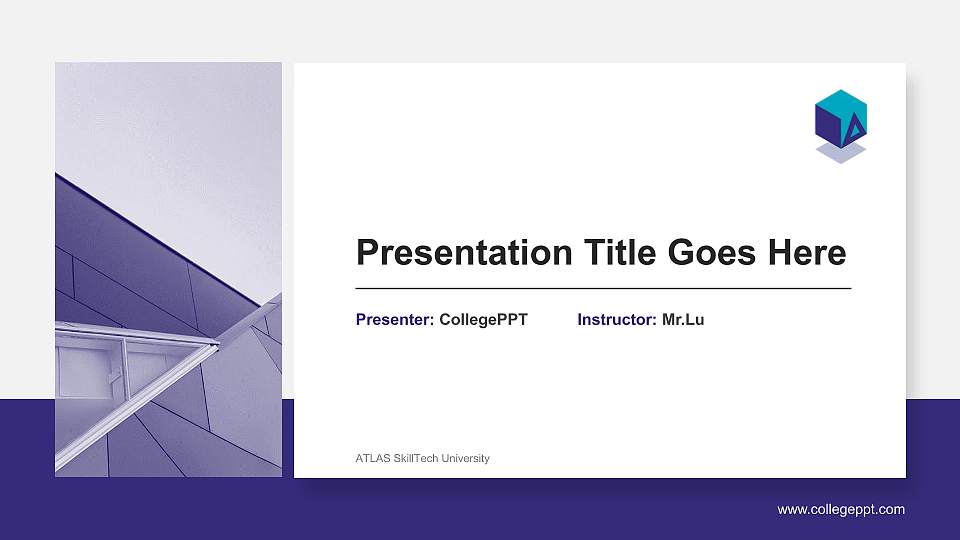 Presentation Title Goes Here

Presenter: CollegePPT Instructor: Mr.Lu

ATLAS SkillTech University

www.collegeppt.com